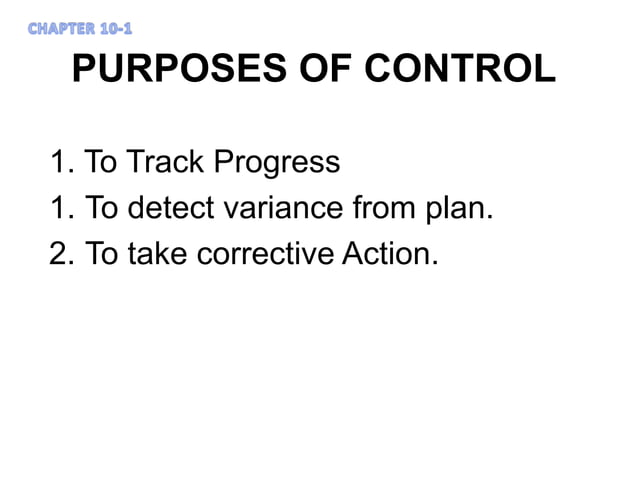 CHAPTER 10-1

PURPOSES OF CONTROL

1. To Track Progress
1. To detect variance from plan.
2. To take corrective Action.